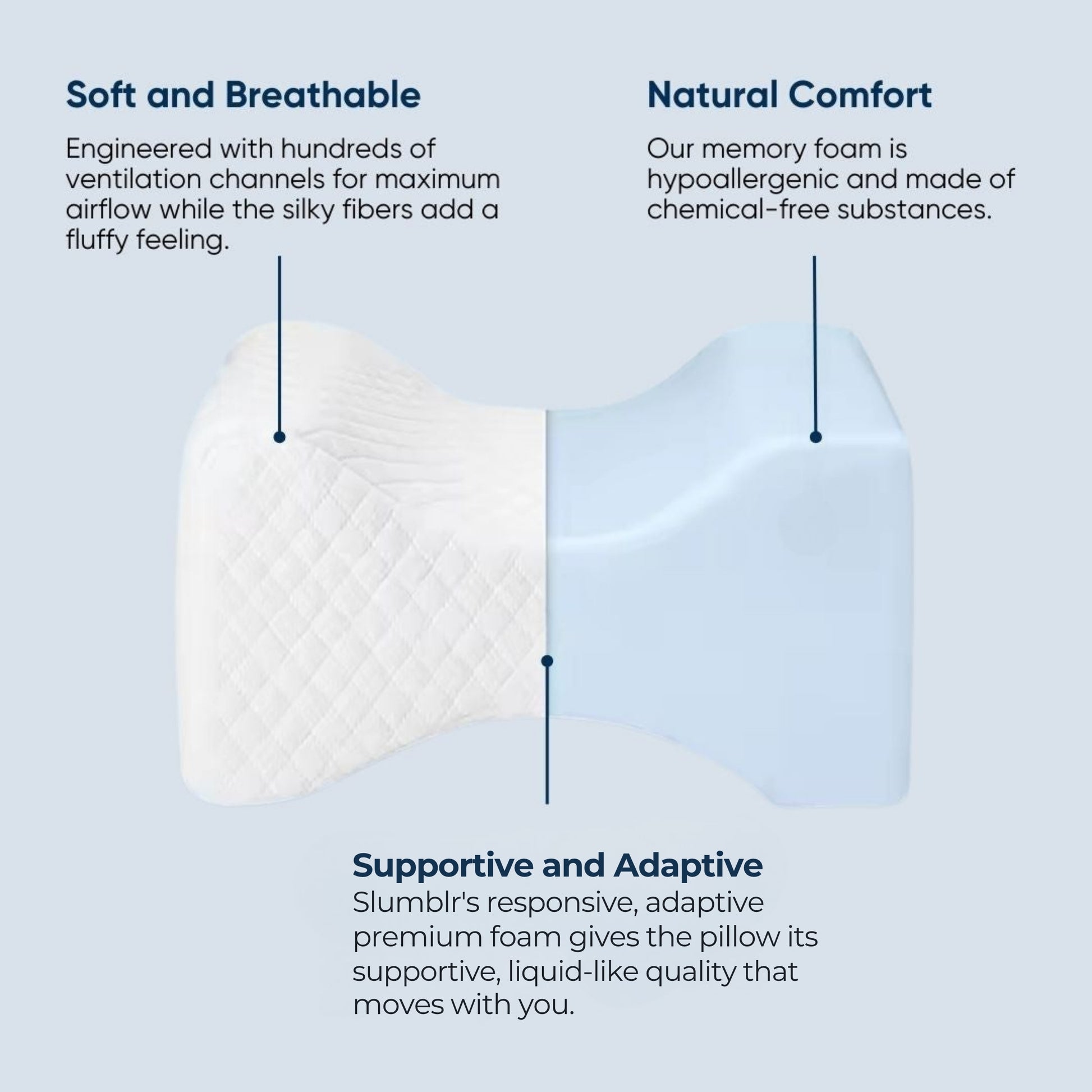 Soft and Breathable

Engineered with hundreds of ventilation channels for maximum airflow while the silky fibers add a fluffy feeling.

Natural Comfort

Our memory foam is hypoallergenic and made of chemical-free substances.

Supportive and Adaptive

Slumblr's responsive, adaptive premium foam gives the pillow its supportive, liquid-like quality that moves with you.